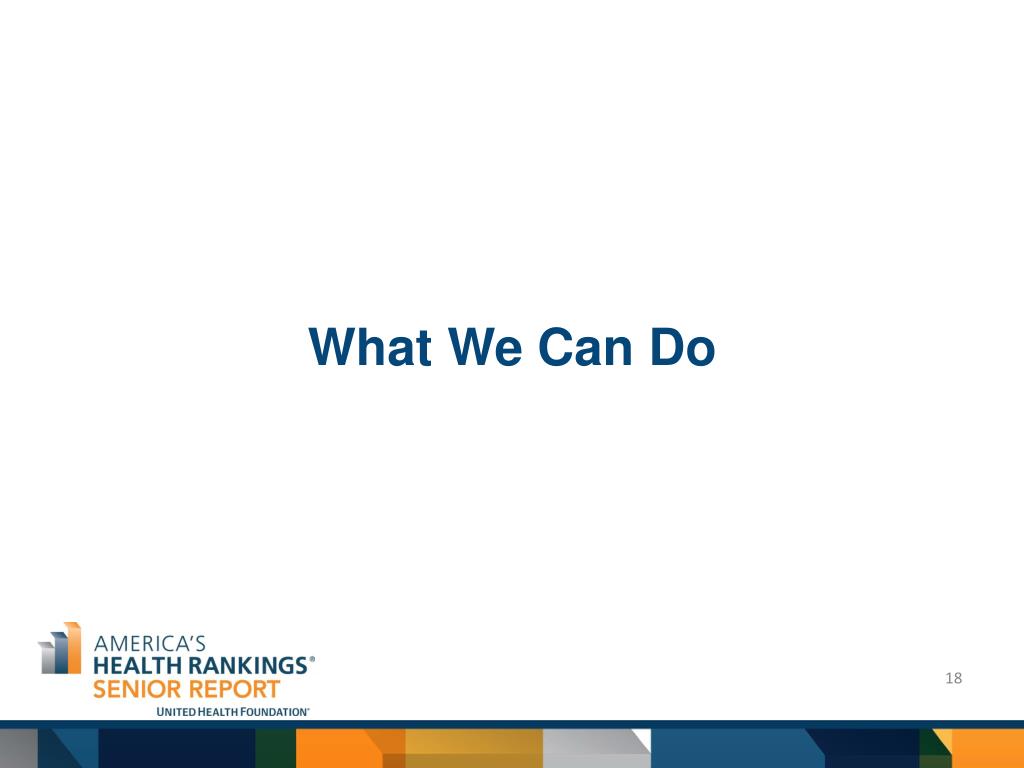 What We Can Do

AMERICA'S
HEALTH RANKINGS®
SENIOR REPORT
UNITED HEALTH FOUNDATION®

18